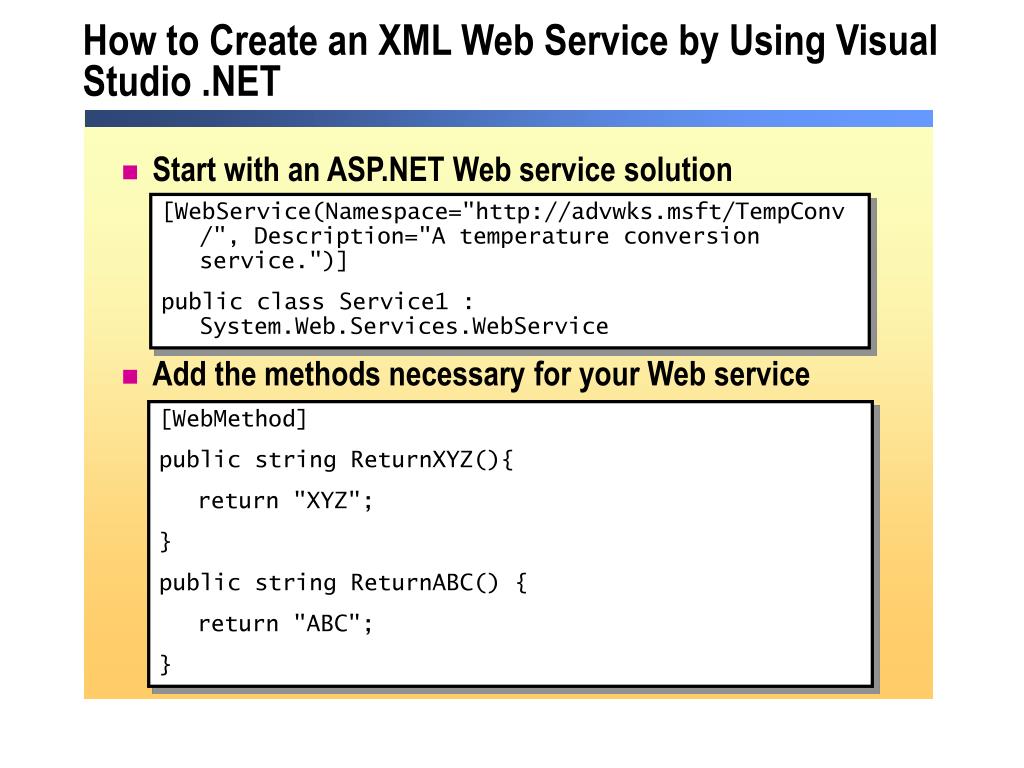 How to Create an XML Web Service by Using Visual Studio .NET

Start with an ASP.NET Web service solution

[WebService(Namespace="http://advwks.msft/TempConv/", Description="A temperature conversion service.")]

public class Service1 : System.Web.Services.WebService

Add the methods necessary for your Web service

[WebMethod]

public string ReturnXYZ(){

return "XYZ";

}

public string ReturnABC() {

return "ABC";

}